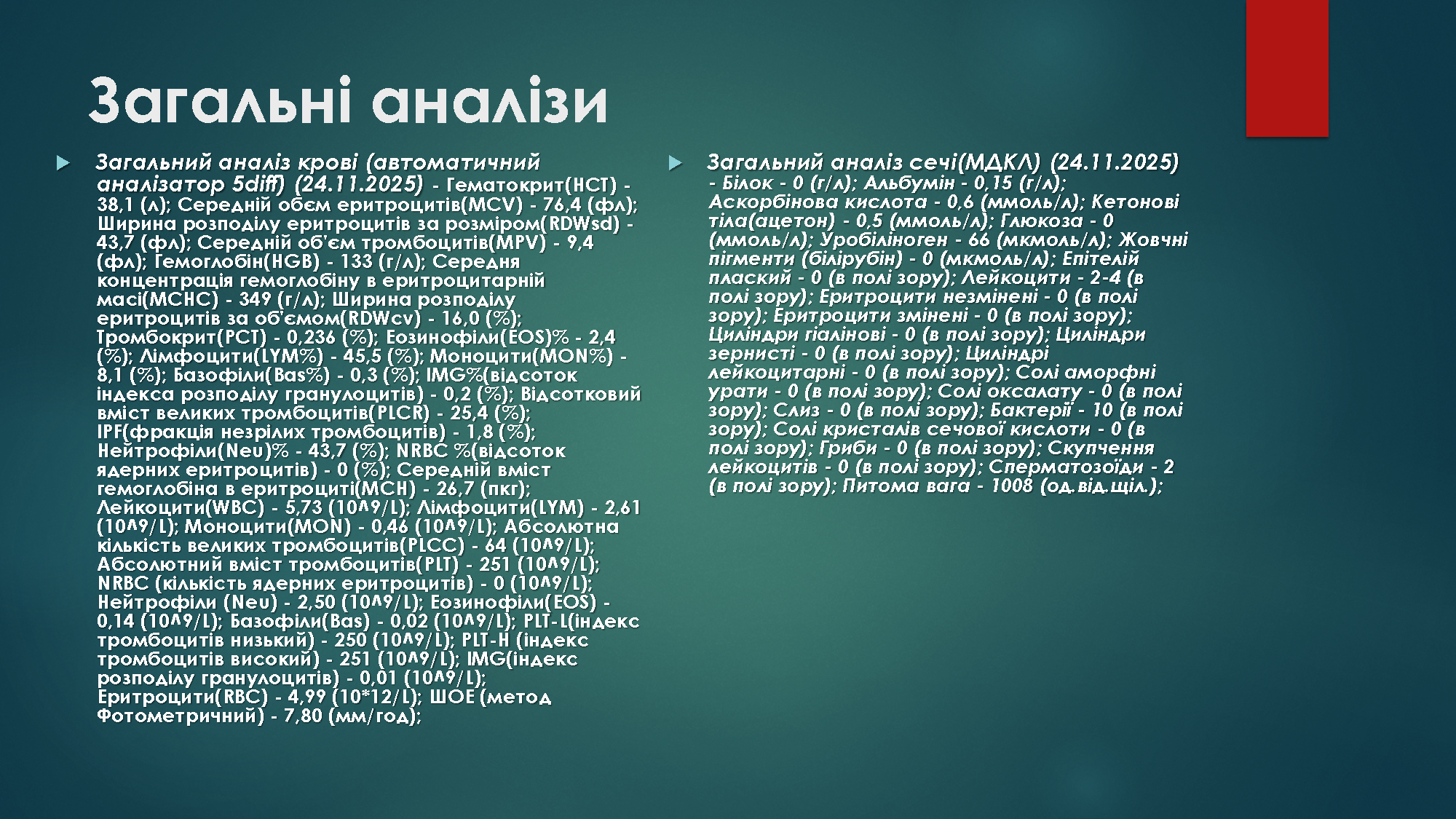 Загальні аналізи

Загальний аналіз крові (автоматичний аналізатор 5diff) (24.11.2025) - Гематокрит(HCT) - 38,1 (л); Середній обєм еритроцитів(MCV) - 76,4 (фл); Ширина розподілу еритроцитів за розміром(RDWsd) - 43,7 (фл); Середній об'єм тромбоцитів(MPV) - 9,4 (фл); Гемоглобін(HGB) - 133 (г/л); Середня концентрація гемоглобіну в еритроцитарній масі(MCHC) - 349 (г/л); Ширина розподілу еритроцитів за об'ємом(RDWcv) - 16,0 (%); Тромбокрит(PCT) - 0,236 (%); Еозинофіли(EOS)% - 2,4 (%); Лімфоцити(LYM%) - 45,5 (%); Моноцити(MON%) - 8,1 (%); Базофіли(Bas%) - 0,3 (%); IMG%(відсоток індекса розподілу гранулоцитів) - 0,2 (%); Відсотковий вміст великих тромбоцитів(PLCR) - 25,4 (%); IPF(фракція незрілих тромбоцитів) - 1,8 (%); Нейтрофіли(Neu)% - 43,7 (%); NRBC %(відсоток ядерних еритроцитів) - 0 (%); Середній вміст гемоглобіна в еритроциті(MCH) - 26,7 (пкг); Лейкоцити(WBC) - 5,73 (10^9/L); Лімфоцити(LYM) - 2,61 (10^9/L); Моноцити(MON) - 0,46 (10^9/L); Абсолютна кількість великих тромбоцитів(PLCC) - 64 (10^9/L); Абсолютний вміст тромбоцитів(PLT) - 251 (10^9/L); NRBC (кількість ядерних еритроцитів) - 0 (10^9/L); Нейтрофіли (Neu) - 2,50 (10^9/L); Еозинофіли(EOS) - 0,14 (10^9/L); Базофіли(Bas) - 0,02 (10^9/L); PLT-L(індекс тромбоцитів низький) - 250 (10^9/L); PLT-H (індекс тромбоцитів високий) - 251 (10^9/L); IMG(індекс розподілу гранулоцитів) - 0,01 (10^9/L); Еритроцити(RBC) - 4,99 (10*12/L); ШОЕ (метод Фотометричний) - 7,80 (мм/год);

Загальний аналіз сечі(МДКЛ) (24.11.2025) - Білок - 0 (г/л); Альбумін - 0,15 (г/л); Аскорбінова кислота - 0,6 (ммоль/л); Кетонові тіла(ацетон) - 0,5 (ммоль/л); Глюкоза - 0 (ммоль/л); Уробіліноген - 66 (мкмоль/л); Жовчні пігменти (білірубін) - 0 (мкмоль/л); Епітелій плаский - 0 (в полі зору); Лейкоцити - 2-4 (в полі зору); Еритроцити незмінені - 0 (в полі зору); Еритроцити змінені - 0 (в полі зору); Циліндри гіалінові - 0 (в полі зору); Циліндри зернисті - 0 (в полі зору); Циліндрі лейкоцитарні - 0 (в полі зору); Солі аморфні урати - 0 (в полі зору); Солі оксалату - 0 (в полі зору); Слиз - 0 (в полі зору); Бактерії - 10 (в полі зору); Солі кристалів сечової кислоти - 0 (в полі зору); Гриби - 0 (в полі зору); Скупчення лейкоцитів - 0 (в полі зору); Сперматозоїди - 2 (в полі зору); Питома вага - 1008 (од.від.щіл.);